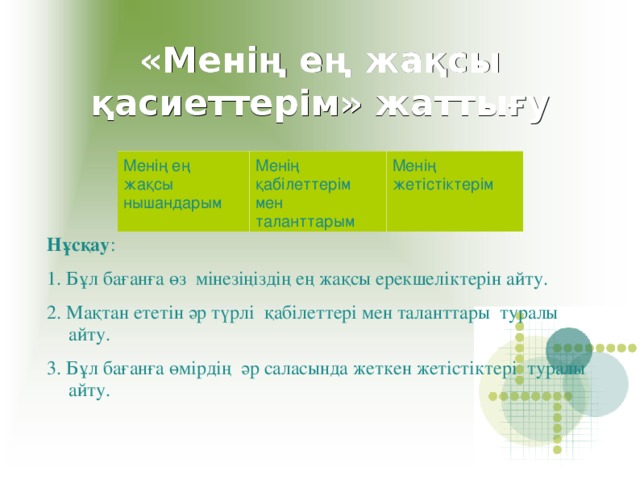 «Менің ең жақсы қасиеттерім» жаттығу

| Менің ең жақсы нышандарым | Менің қабілеттерім мен таланттарым | Менің жетістіктерім |
|---|---|---|

**Нұсқау**:

1. Бұл бағанға өз мінезіңіздің ең жақсы ерекшеліктерін айту.

2. Мақтан ететін әр түрлі қабілеттері мен таланттары туралы айту.

3. Бұл бағанға өмірдің әр саласында жеткен жетістіктері туралы айту.